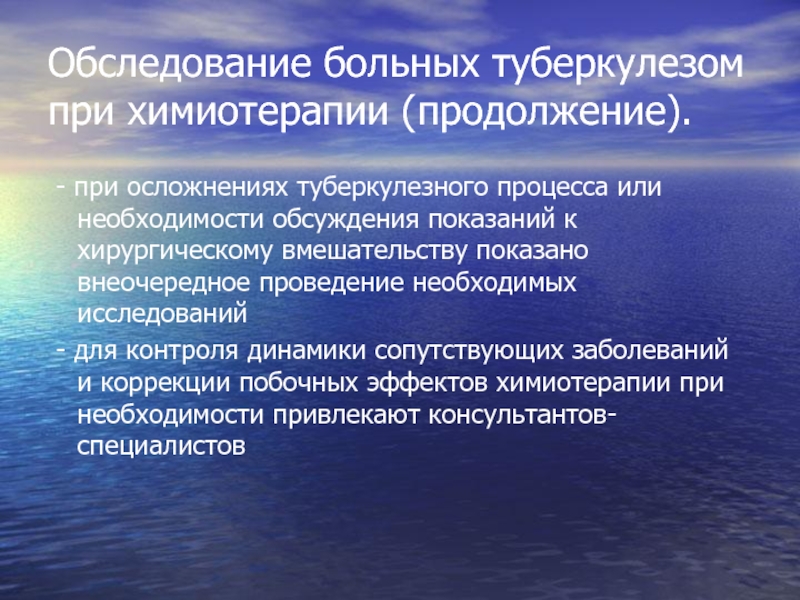 Обследование больных туберкулезом при химиотерапии (продолжение).

- при осложнениях туберкулезного процесса или необходимости обсуждения показаний к хирургическому вмешательству показано внеочередное проведение необходимых исследований

- для контроля динамики сопутствующих заболеваний и коррекции побочных эффектов химиотерапии при необходимости привлекают консультантов-специалистов